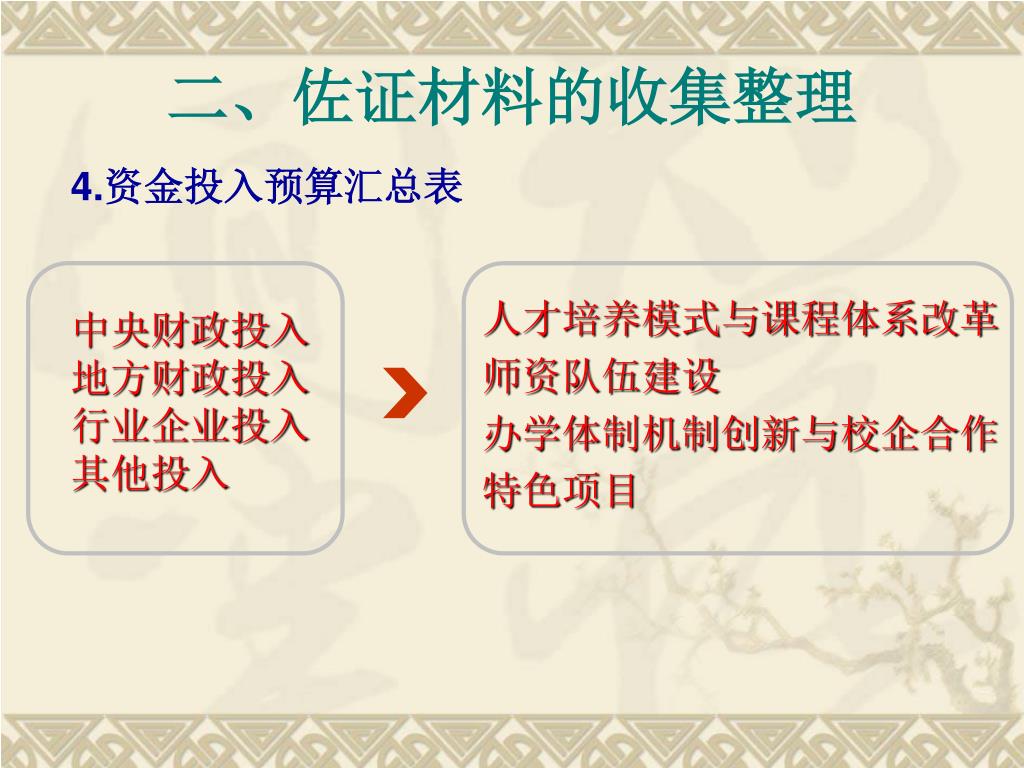 二、佐证材料的收集整理

4.资金投入预算汇总表

中央财政投入
地方财政投入
行业企业投入
其他投入

人才培养模式与课程体系改革
师资队伍建设
办学体制机制创新与校企合作
特色项目